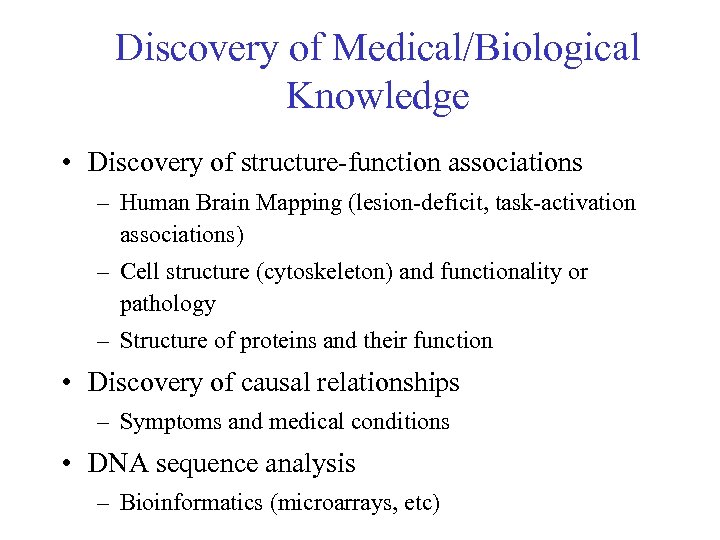 Discovery of Medical/Biological Knowledge

• Discovery of structure-function associations
– Human Brain Mapping (lesion-deficit, task-activation associations)
– Cell structure (cytoskeleton) and functionality or pathology
– Structure of proteins and their function

• Discovery of causal relationships
– Symptoms and medical conditions

• DNA sequence analysis
– Bioinformatics (microarrays, etc)